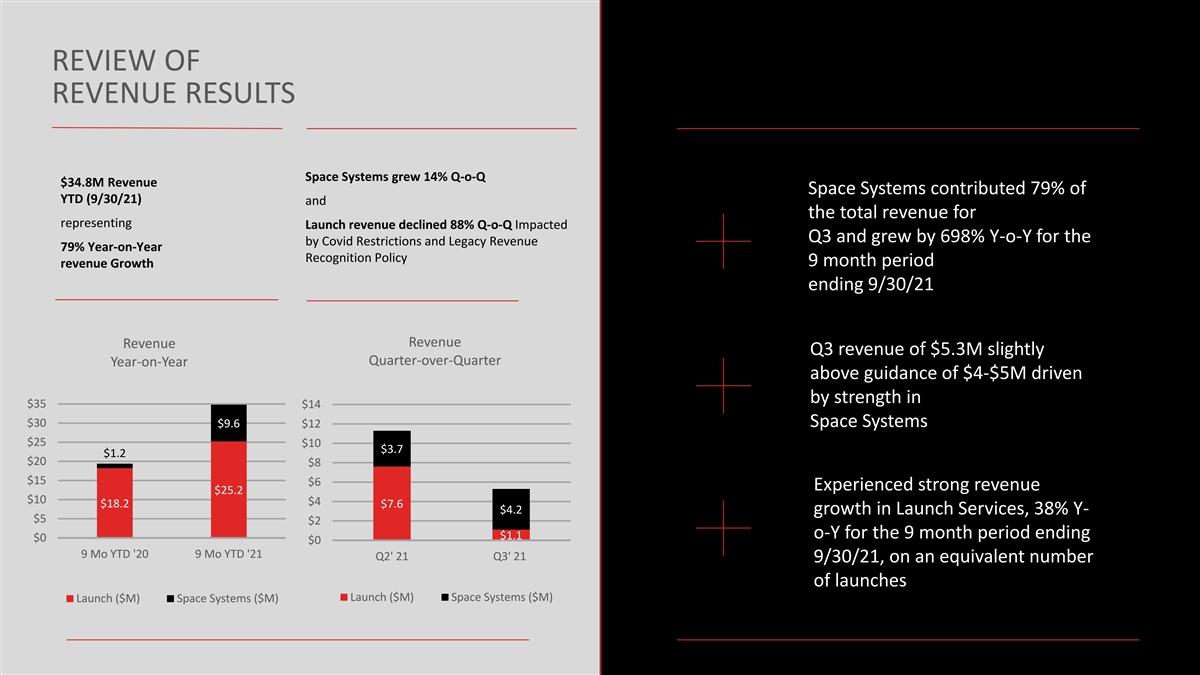 REVIEW OF REVENUE RESULTS

$34.8M Revenue YTD (9/30/21)

representing

79% Year-on-Year revenue Growth

Space Systems grew 14% Q-o-Q

and

Launch revenue declined 88% Q-o-Q Impacted by Covid Restrictions and Legacy Revenue Recognition Policy

Revenue
Year-on-Year

$35
$30
$25
$20
$15
$10
$5
$0

$1.2
$18.2
$9.6
$25.2

9 Mo YTD '20
9 Mo YTD '21

Launch ($M) Space Systems ($M)

Revenue
Quarter-over-Quarter

$14
$12
$10
$8
$6
$4
$2
$0

$3.7
$7.6
$4.2
$1.1

Q2' 21
Q3' 21

Launch ($M) Space Systems ($M)

Space Systems contributed 79% of the total revenue for Q3 and grew by 698% Y-o-Y for the 9 month period ending 9/30/21

Q3 revenue of $5.3M slightly above guidance of $4-$5M driven by strength in Space Systems

Experienced strong revenue growth in Launch Services, 38% Y-o-Y for the 9 month period ending 9/30/21, on an equivalent number of launches